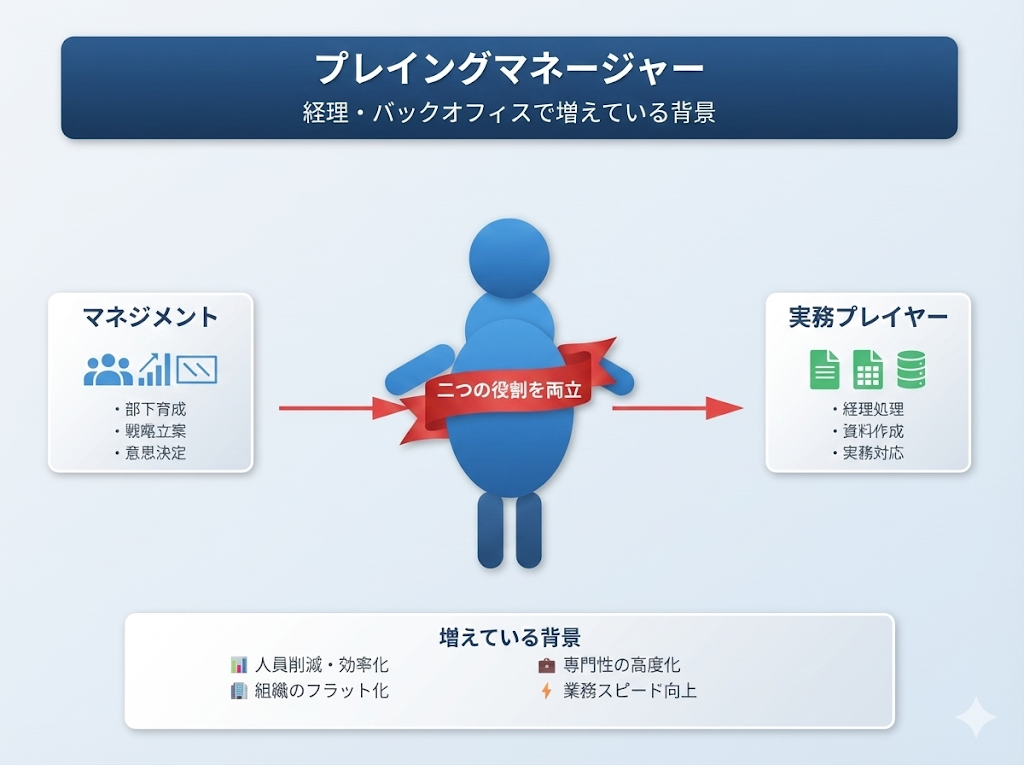 プレイングマネージャー
経理・バックオフィスで増えている背景

マネジメント
・部下育成
・戦略立案
・意思決定

二つの役割を両立

実務プレイヤー
・経理処理
・資料作成
・実務対応

増えている背景
人員削減・効率化
組織のフラット化
専門性の高度化
業務スピード向上